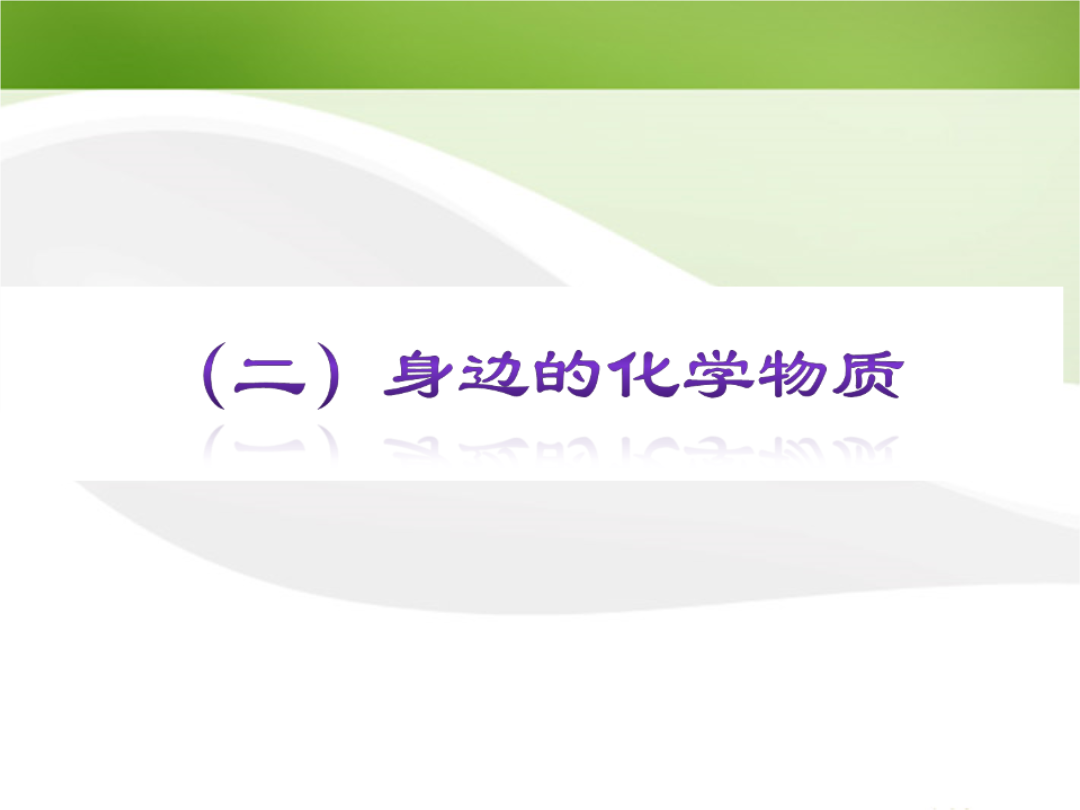 （二）身边的化学物质